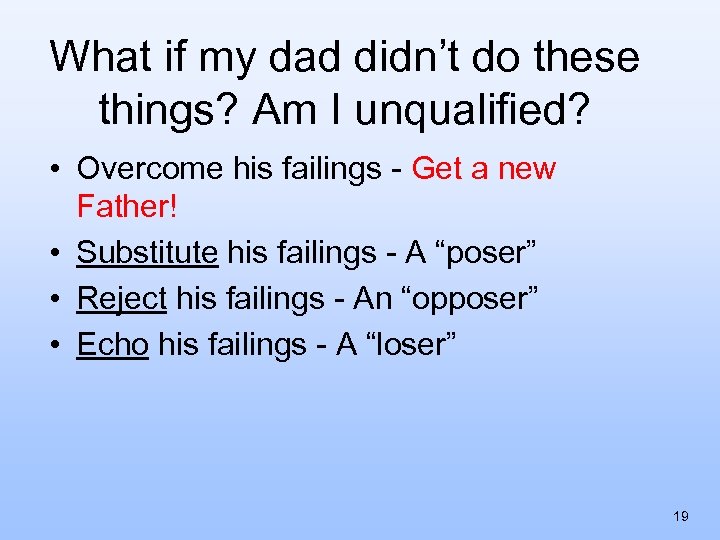 What if my dad didn’t do these things? Am I unqualified?

• Overcome his failings - Get a new Father!
• Substitute his failings - A “poser”
• Reject his failings - An “opposer”
• Echo his failings - A “loser”

19